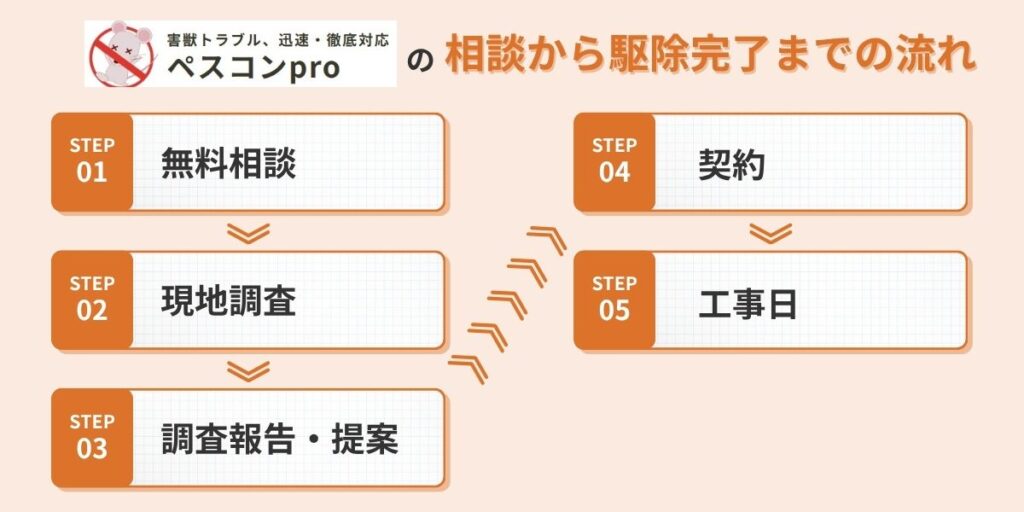 害獣トラブル、迅速・徹底対応
ペスコンpro

の 相談から駆除完了までの流れ

STEP 01 無料相談

STEP 02 現地調査

STEP 03 調査報告・提案

STEP 04 契約

STEP 05 工事日